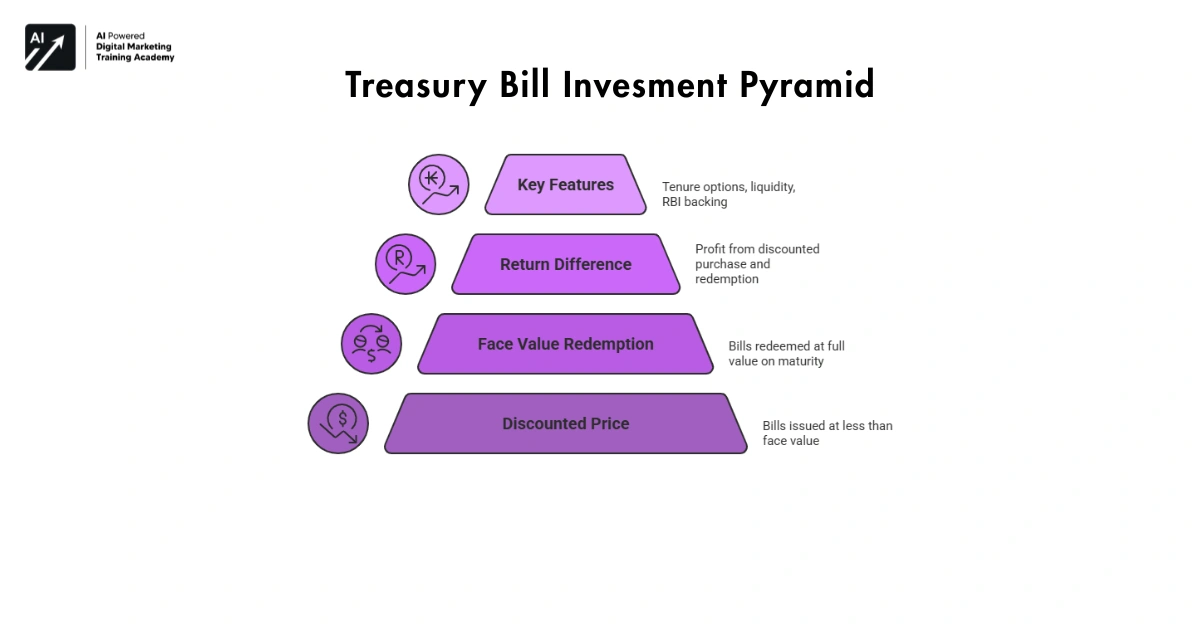 AI

AI Powered
Digital Marketing
Training Academy

Treasury Bill Invesment Pyramid

Key Features

Tenure options, liquidity, RBI backing

Return Difference

Profit from discounted purchase and redemption

Face Value Redemption

Bills redeemed at full value on maturity

Discounted Price

Bills issued at less than face value